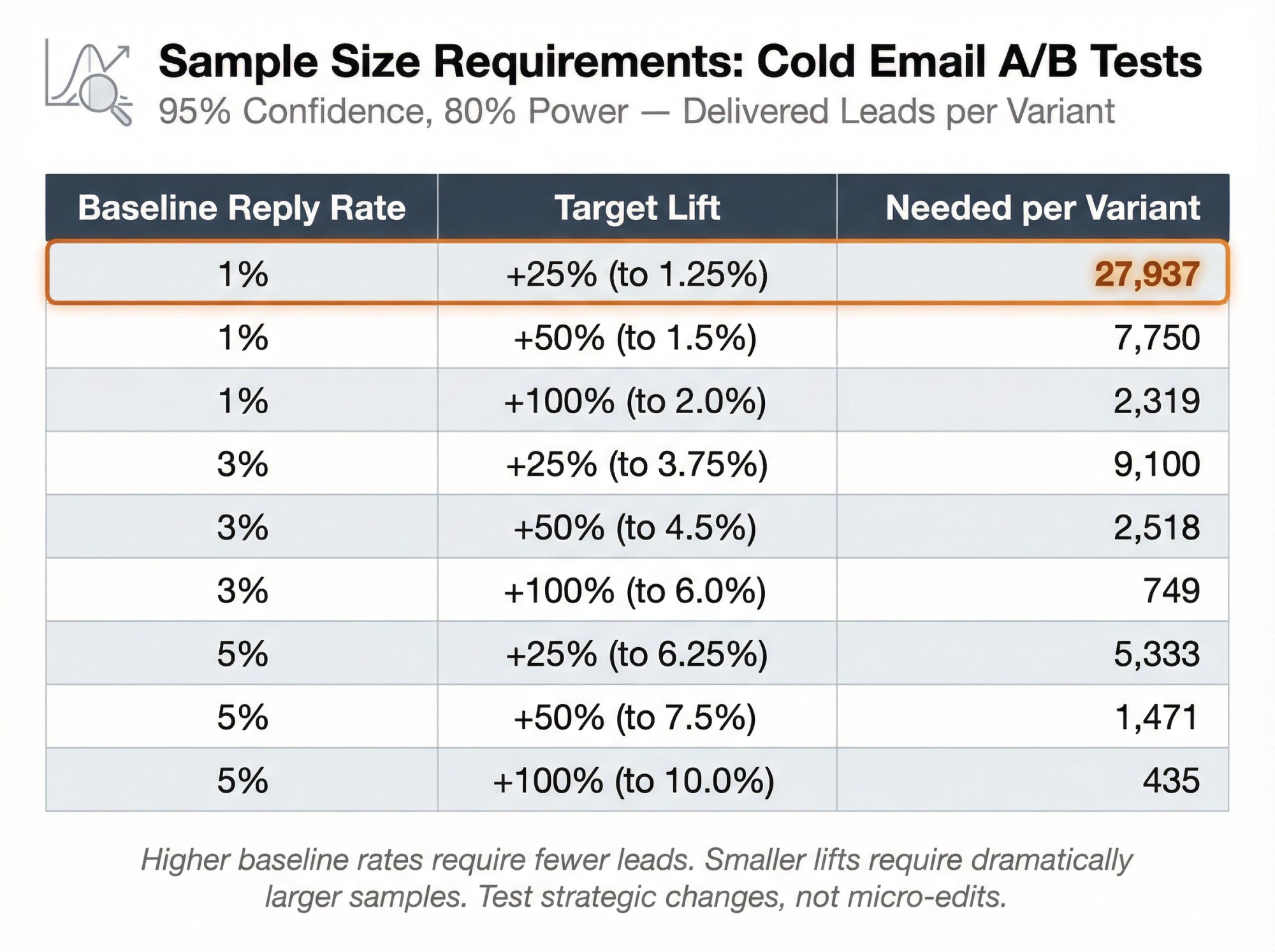 Sample Size Requirements: Cold Email A/B Tests
95% Confidence, 80% Power — Delivered Leads per Variant

| Baseline Reply Rate | Target Lift | Needed per Variant |
|---|---|---|
| 1% | +25% (to 1.25%) | 27,937 |
| 1% | +50% (to 1.5%) | 7,750 |
| 1% | +100% (to 2.0%) | 2,319 |
| 3% | +25% (to 3.75%) | 9,100 |
| 3% | +50% (to 4.5%) | 2,518 |
| 3% | +100% (to 6.0%) | 749 |
| 5% | +25% (to 6.25%) | 5,333 |
| 5% | +50% (to 7.5%) | 1,471 |
| 5% | +100% (to 10.0%) | 435 |

Higher baseline rates require fewer leads. Smaller lifts require dramatically larger samples. Test strategic changes, not micro-edits.